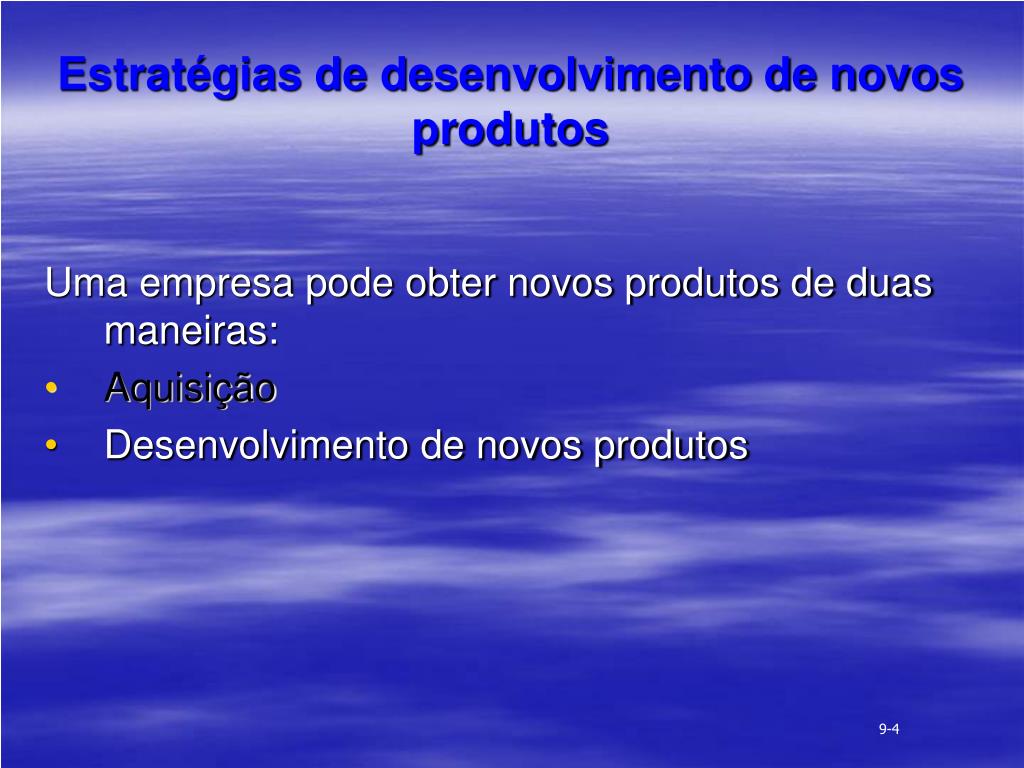 Estratégias de desenvolvimento de novos produtos

Uma empresa pode obter novos produtos de duas maneiras:
• Aquisição
• Desenvolvimento de novos produtos

9-4